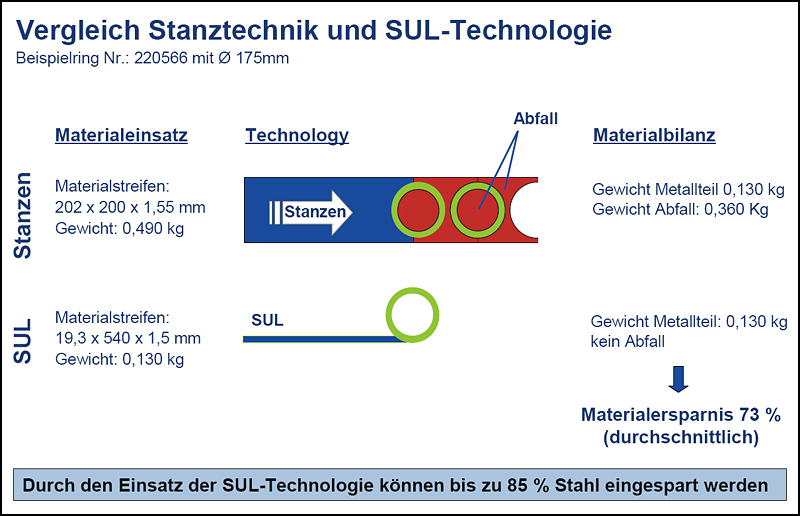 Vergleich Stanztechnik und SUL-Technologie
Beispielring Nr.: 220566 mit Ø 175mm

Materialeinsatz

Technology

Abfall

Materialbilanz

Stanzen

Materialstreifen:
202 x 200 x 1,55 mm
Gewicht: 0,490 kg

Stanzen

Gewicht Metallteil 0,130 kg
Gewicht Abfall: 0,360 Kg

SUL

Materialstreifen:
19,3 x 540 x 1,5 mm
Gewicht: 0,130 kg

SUL

Gewicht Metallteil: 0,130 kg
kein Abfall

Materialersparnis 73 %
(durchschnittlich)

Durch den Einsatz der SUL-Technologie können bis zu 85 % Stahl eingespart werden